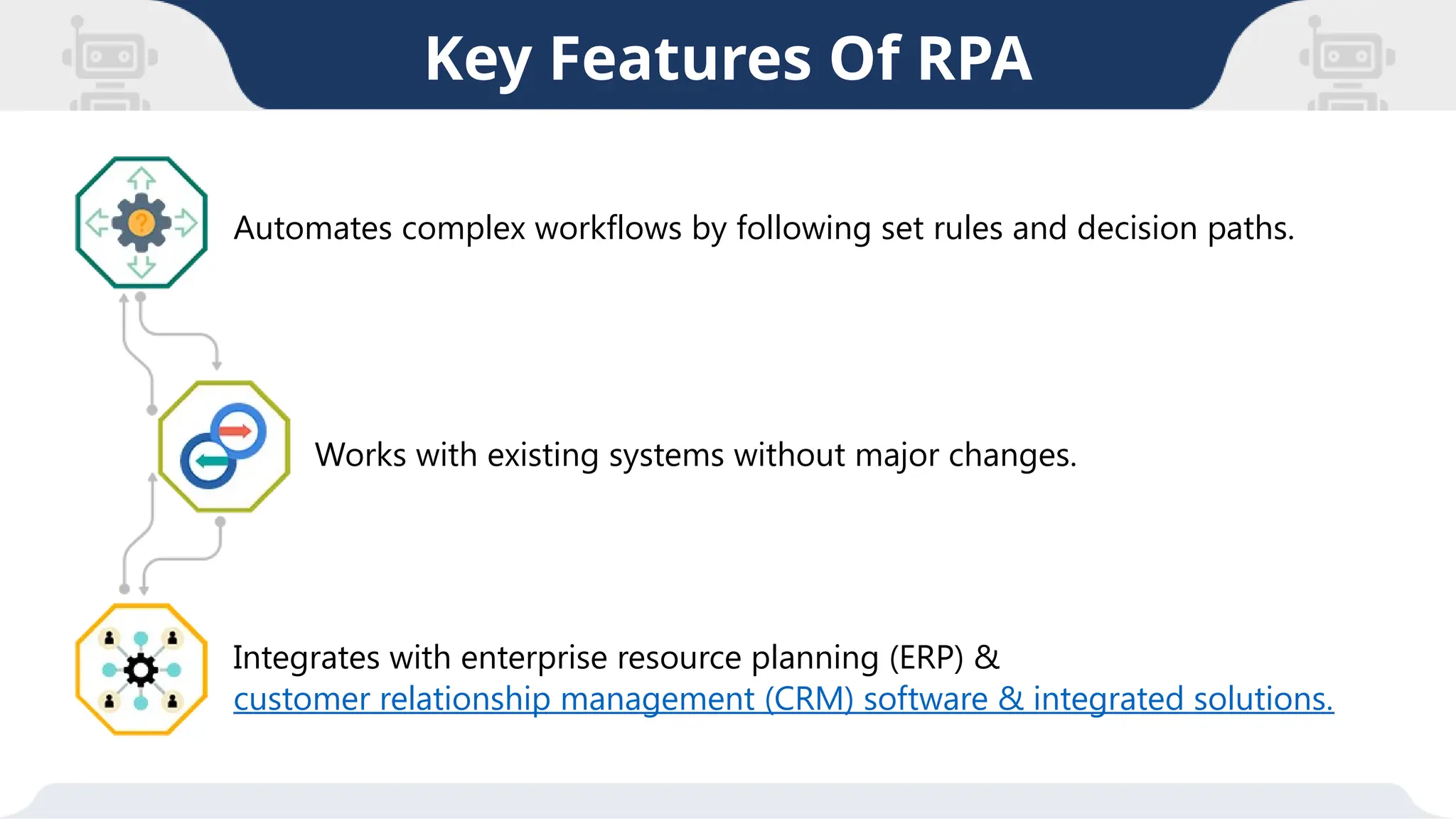 Key Features Of RPA

Automates complex workflows by following set rules and decision paths.

Works with existing systems without major changes.

Integrates with enterprise resource planning (ERP) & customer relationship management (CRM) software & integrated solutions.